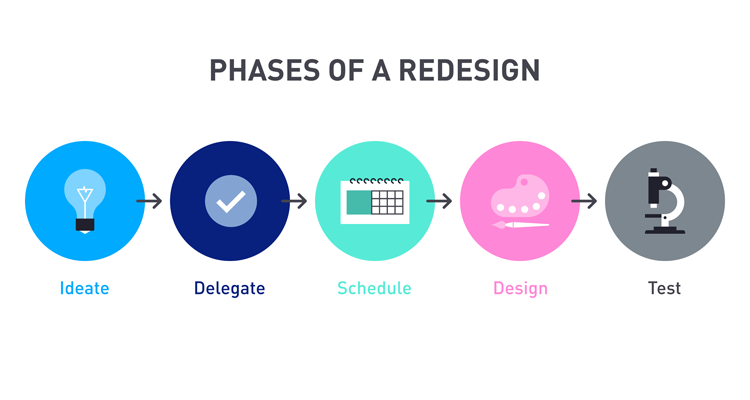 PHASES OF A REDESIGN

Ideate

Delegate

Schedule

Design

Test